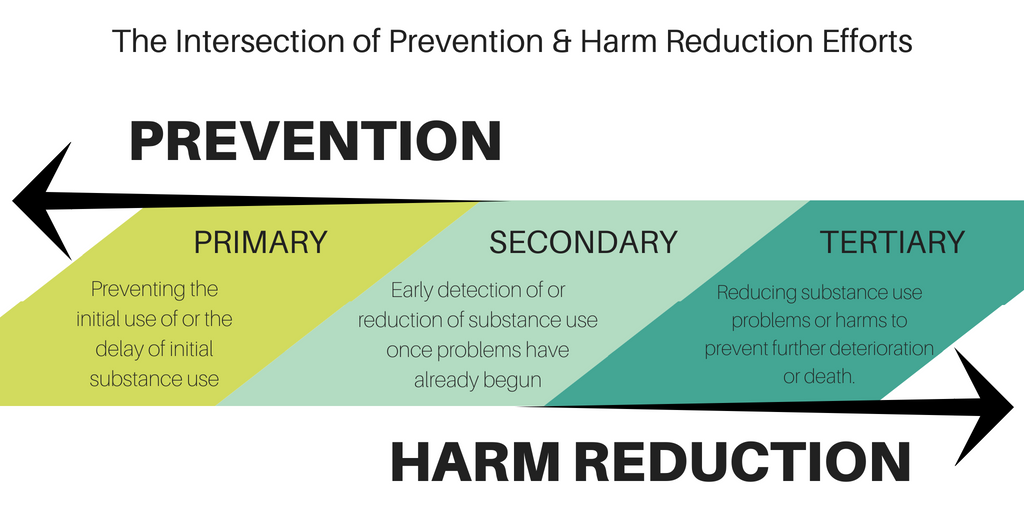 The Intersection of Prevention & Harm Reduction Efforts

PREVENTION

PRIMARY

Preventing the initial use of or the delay of initial substance use

SECONDARY

Early detection of or reduction of substance use once problems have already begun

TERTIARY

Reducing substance use problems or harms to prevent further deterioration or death.

HARM REDUCTION